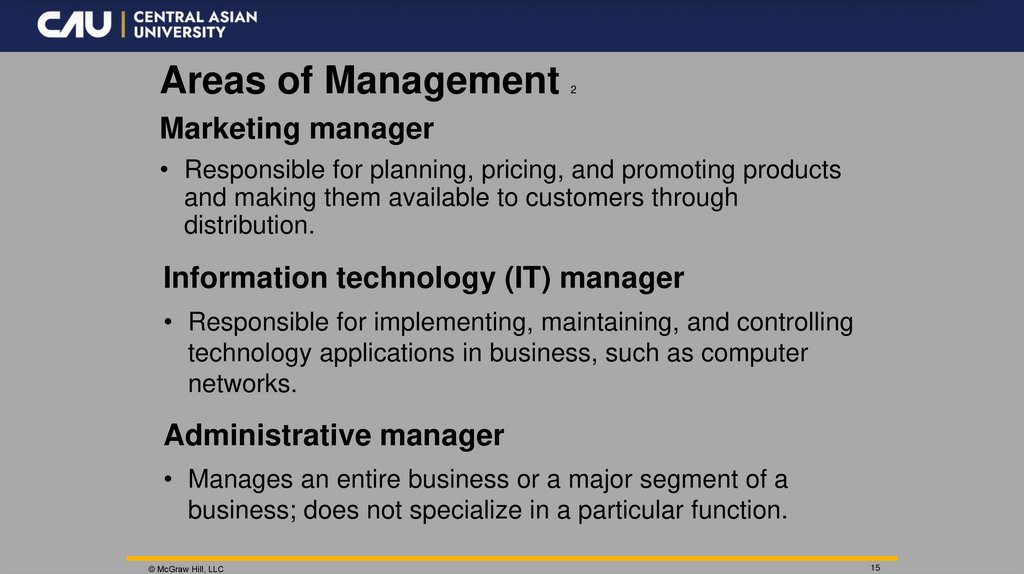 CAU | CENTRAL ASIAN UNIVERSITY

Areas of Management 2

Marketing manager

• Responsible for planning, pricing, and promoting products and making them available to customers through distribution.

Information technology (IT) manager

• Responsible for implementing, maintaining, and controlling technology applications in business, such as computer networks.

Administrative manager

• Manages an entire business or a major segment of a business; does not specialize in a particular function.

© McGraw Hill, LLC

15